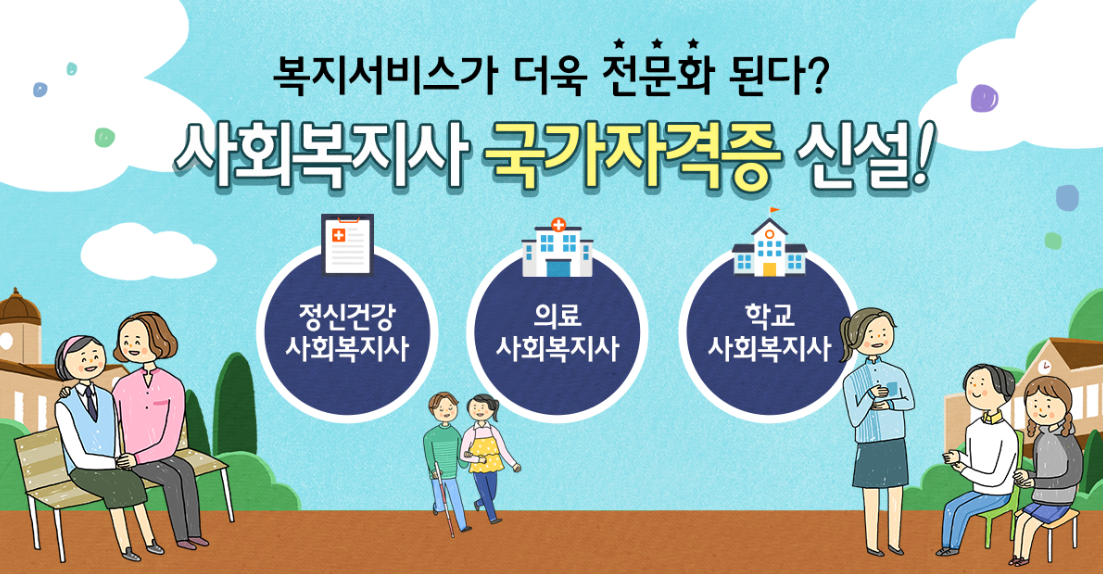 복지서비스가 더욱 전문화 된다?

사회복지사 국가자격증 신설!

정신건강
사회복지사

의료
사회복지사

학교
사회복지사